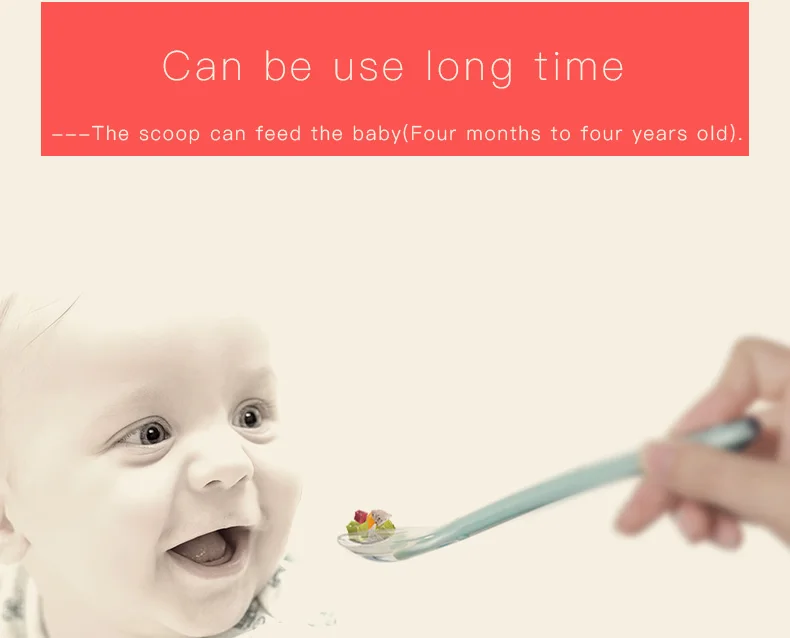 Can be use long time

---The scoop can feed the baby(Four months to four years old).